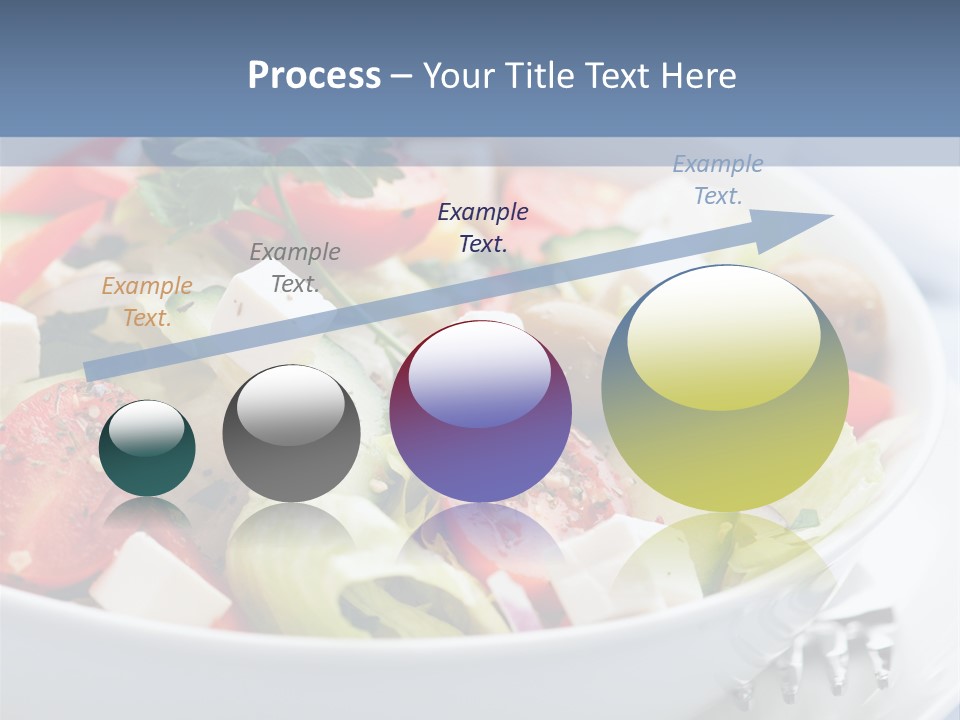 Process – Your Title Text Here

Example Text.

Example Text.

Example Text.

Example Text.